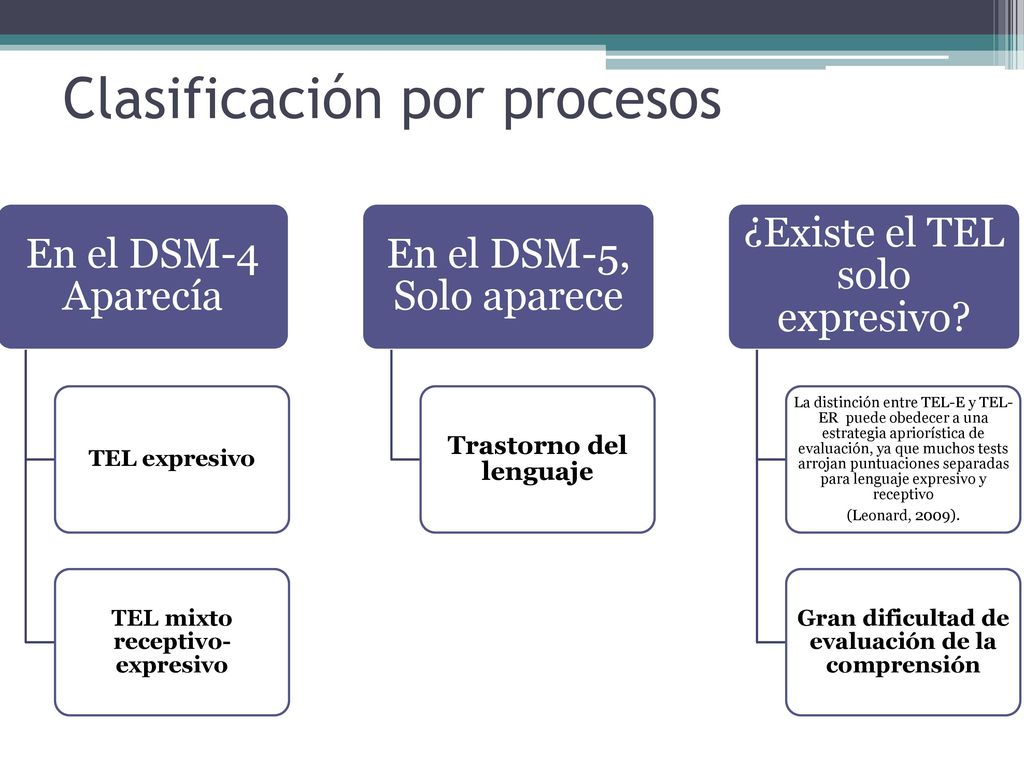 Clasificación por procesos

En el DSM-4 Aparecía

TEL expresivo

TEL mixto receptivo-expresivo

En el DSM-5, Solo aparece

Trastorno del lenguaje

¿Existe el TEL solo expresivo?

La distinción entre TEL-E y TEL-ER puede obedecer a una estrategia apriorística de evaluación, ya que muchos tests arrojan puntuaciones separadas para lenguaje expresivo y receptivo

(Leonard, 2009).

Gran dificultad de evaluación de la comprensión